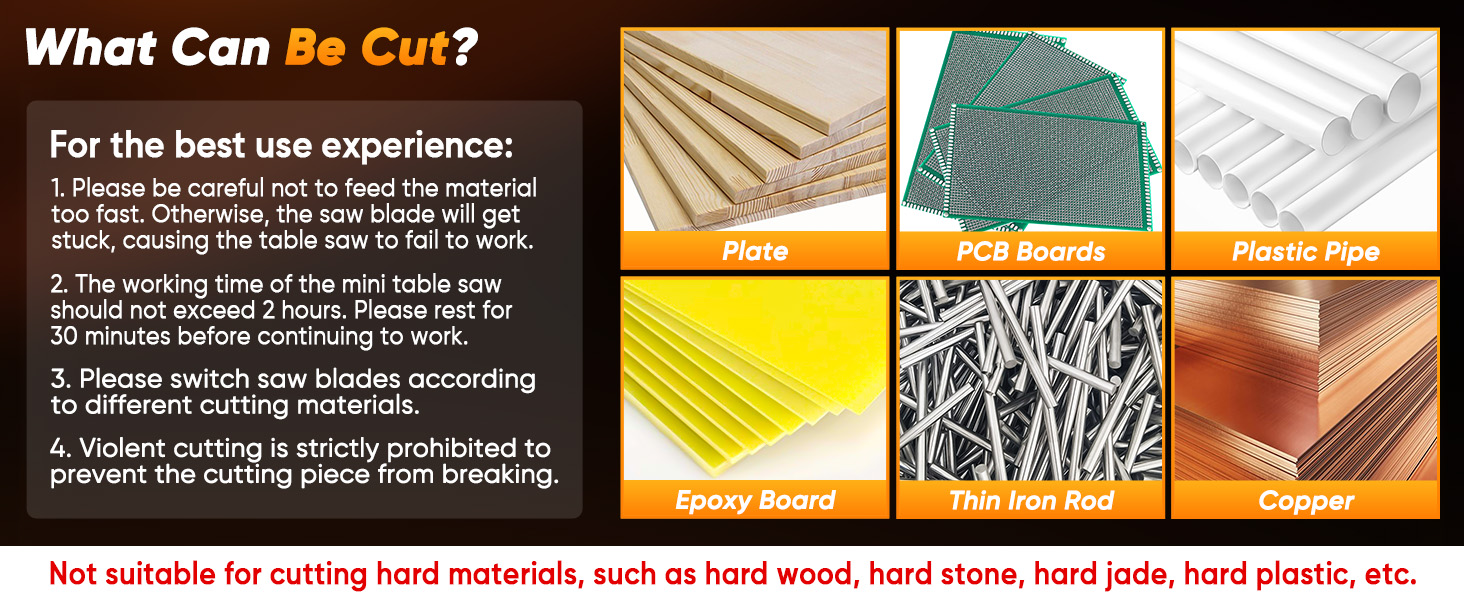 What Can Be Cut?

For the best use experience:

1. Please be careful not to feed the material too fast. Otherwise, the saw blade will get stuck, causing the table saw to fail to work.

2. The working time of the mini table saw should not exceed 2 hours. Please rest for 30 minutes before continuing to work.

3. Please switch saw blades according to different cutting materials.

4. Violent cutting is strictly prohibited to prevent the cutting piece from breaking.

Plate

PCB Boards

Plastic Pipe

Epoxy Board

Thin Iron Rod

Copper

Not suitable for cutting hard materials, such as hard wood, hard stone, hard jade, hard plastic, etc.